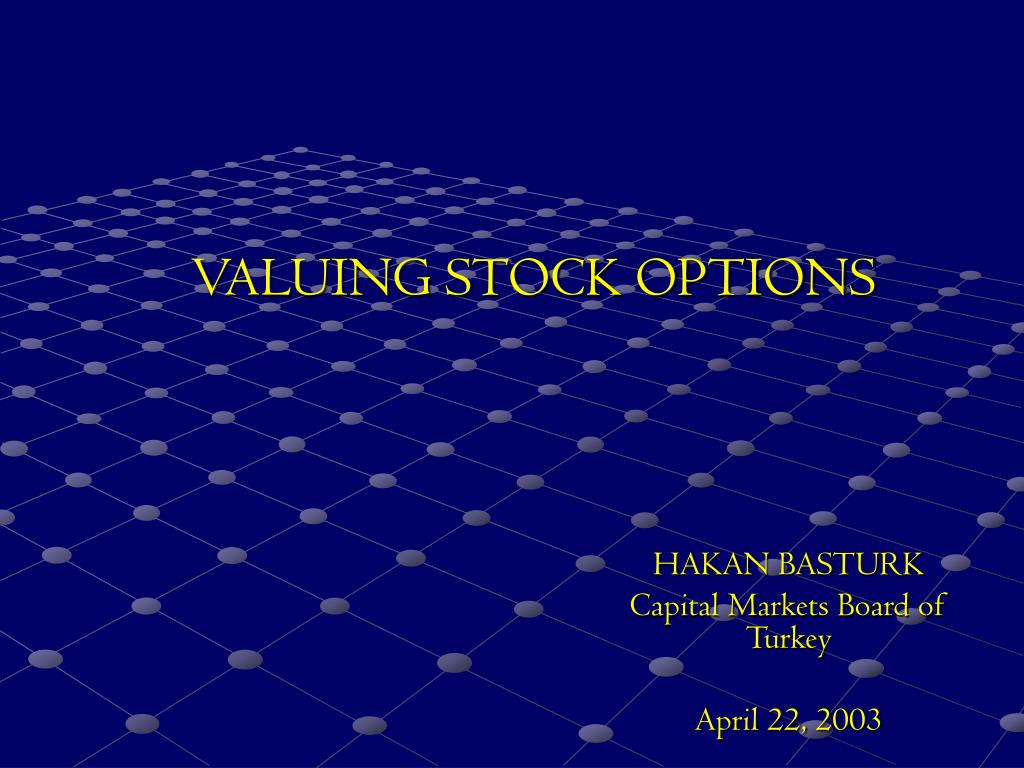 VALUING STOCK OPTIONS

HAKAN BASTURK
Capital Markets Board of Turkey

April 22, 2003